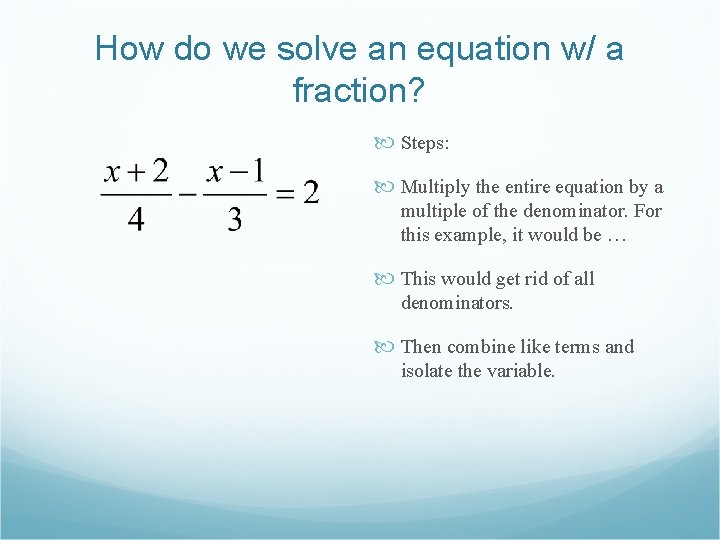 How do we solve an equation w/ a fraction?

$\frac{x+2}{4}-\frac{x-1}{3}=2$

Steps:

Multiply the entire equation by a multiple of the denominator. For this example, it would be …

This would get rid of all denominators.

Then combine like terms and isolate the variable.